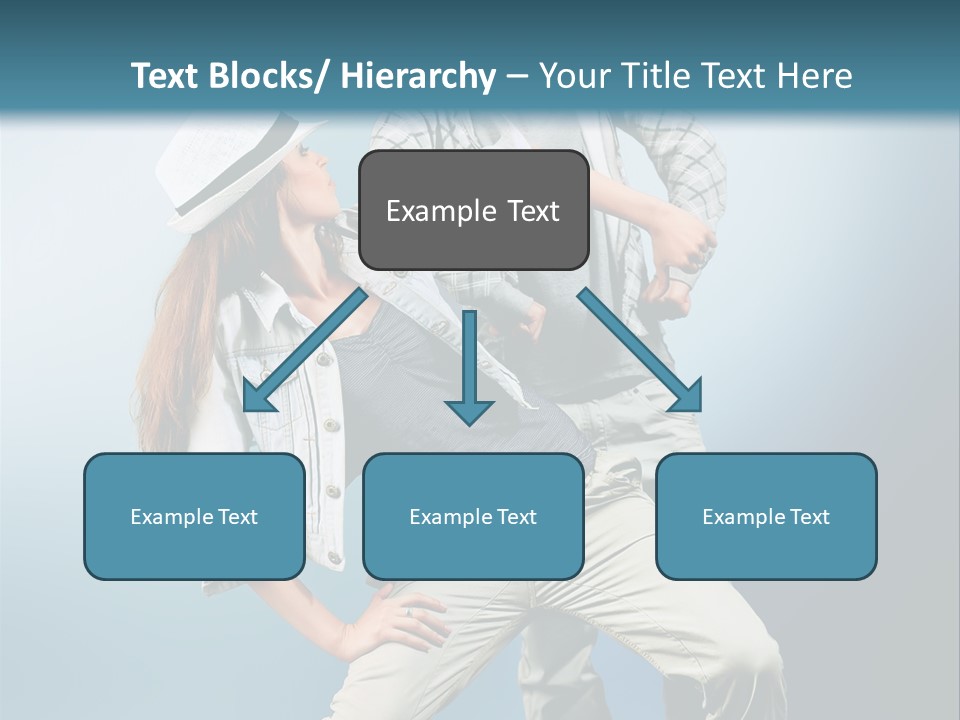 Text Blocks/ Hierarchy – Your Title Text Here

Example Text

Example Text

Example Text

Example Text